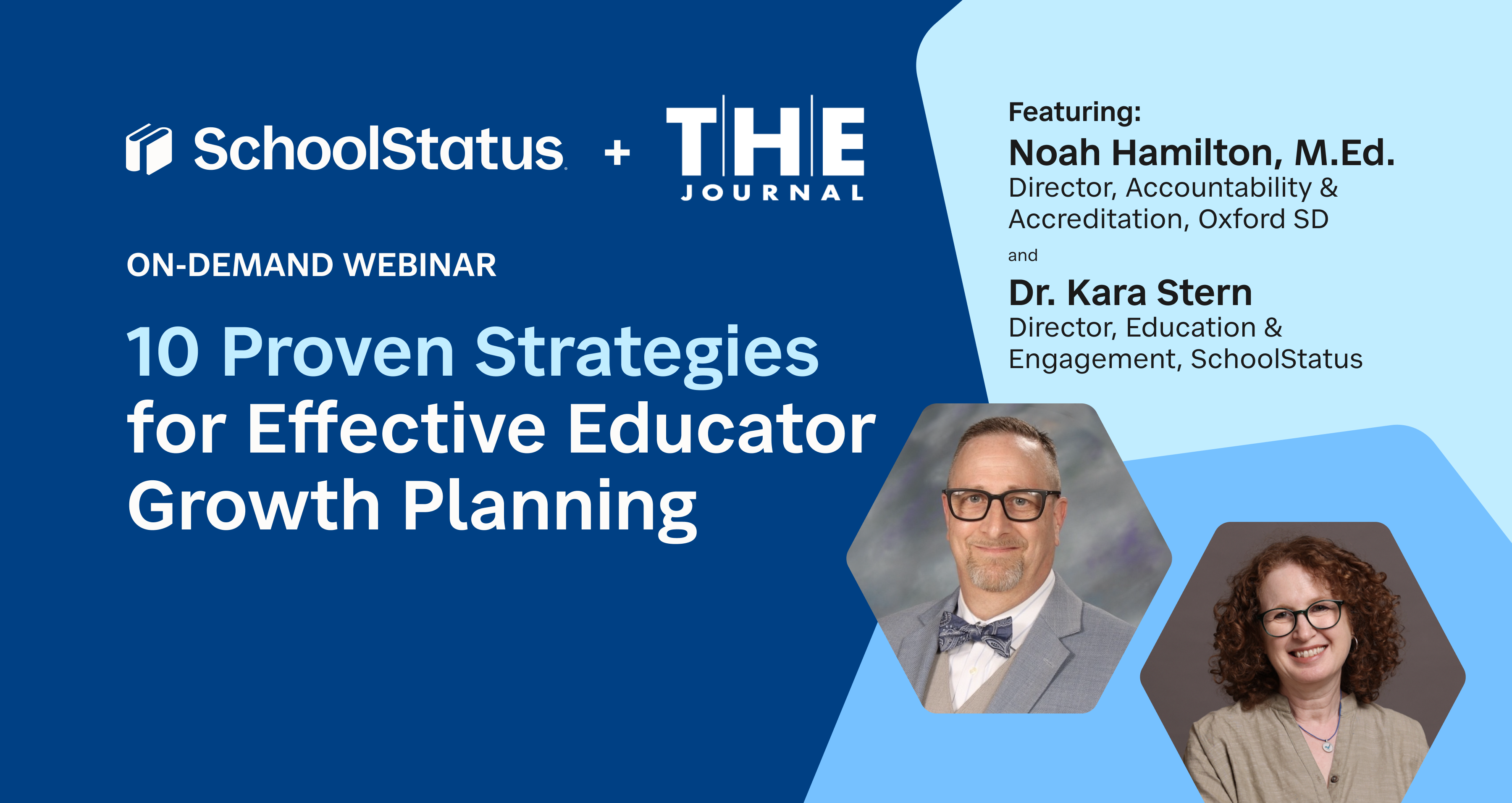 SchoolStatus + THE JOURNAL

ON-DEMAND WEBINAR

10 Proven Strategies for Effective Educator Growth Planning

Featuring:
Noah Hamilton, M.Ed.
Director, Accountability & Accreditation, Oxford SD

and

Dr. Kara Stern
Director, Education & Engagement, SchoolStatus